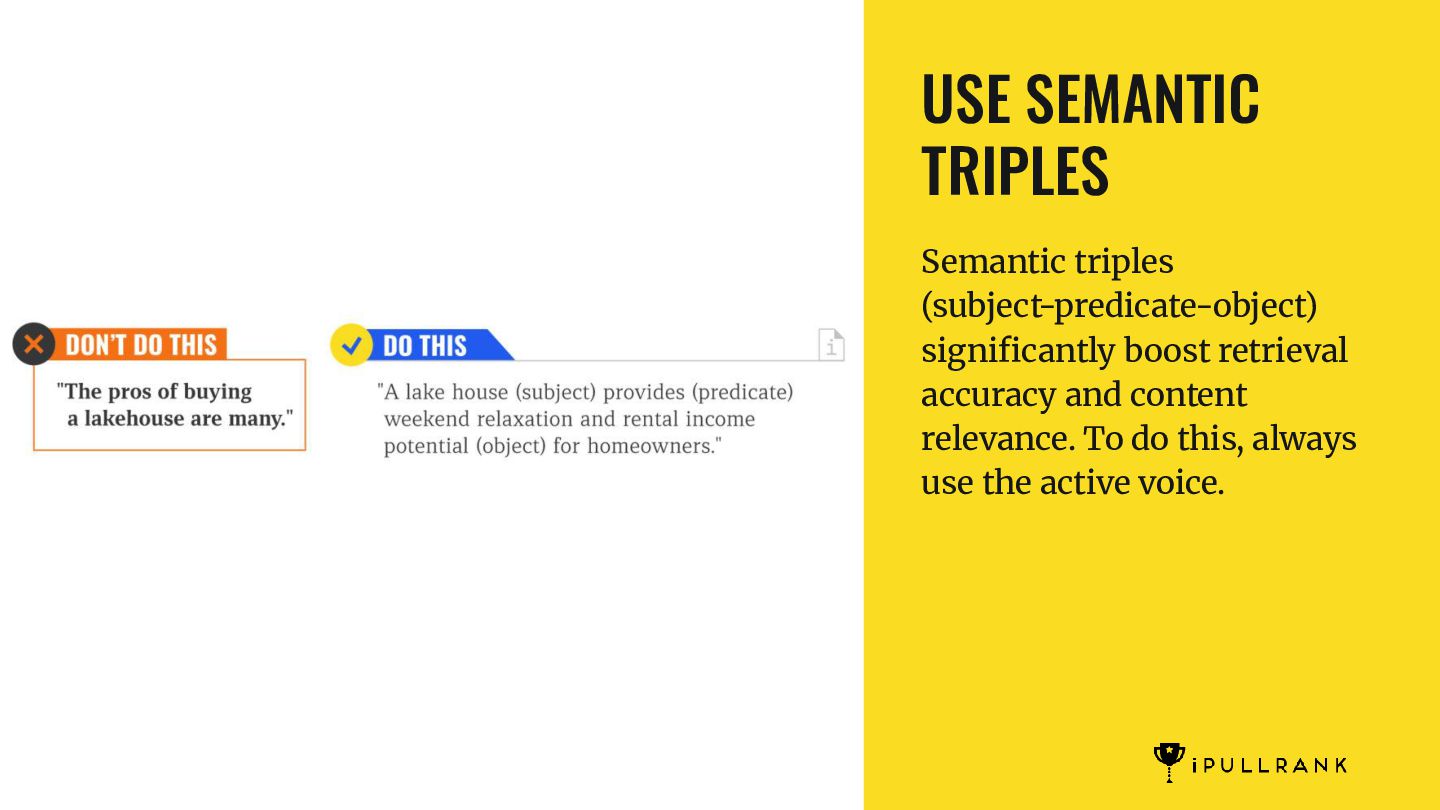 DON'T DO THIS

"The pros of buying a lakehouse are many."

DO THIS

"A lake house (subject) provides (predicate) weekend relaxation and rental income potential (object) for homeowners."

USE SEMANTIC TRIPLES

Semantic triples (subject-predicate-object) significantly boost retrieval accuracy and content relevance. To do this, always use the active voice.

iPULLRANK